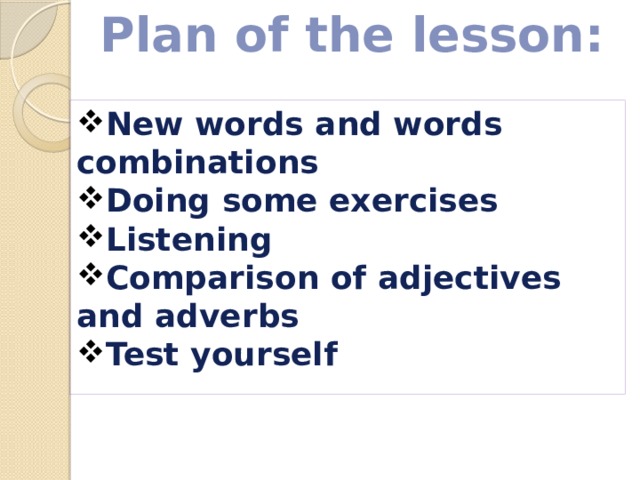 Plan of the lesson:

❖New words and words combinations
❖Doing some exercises
❖Listening
❖Comparison of adjectives and adverbs
❖Test yourself